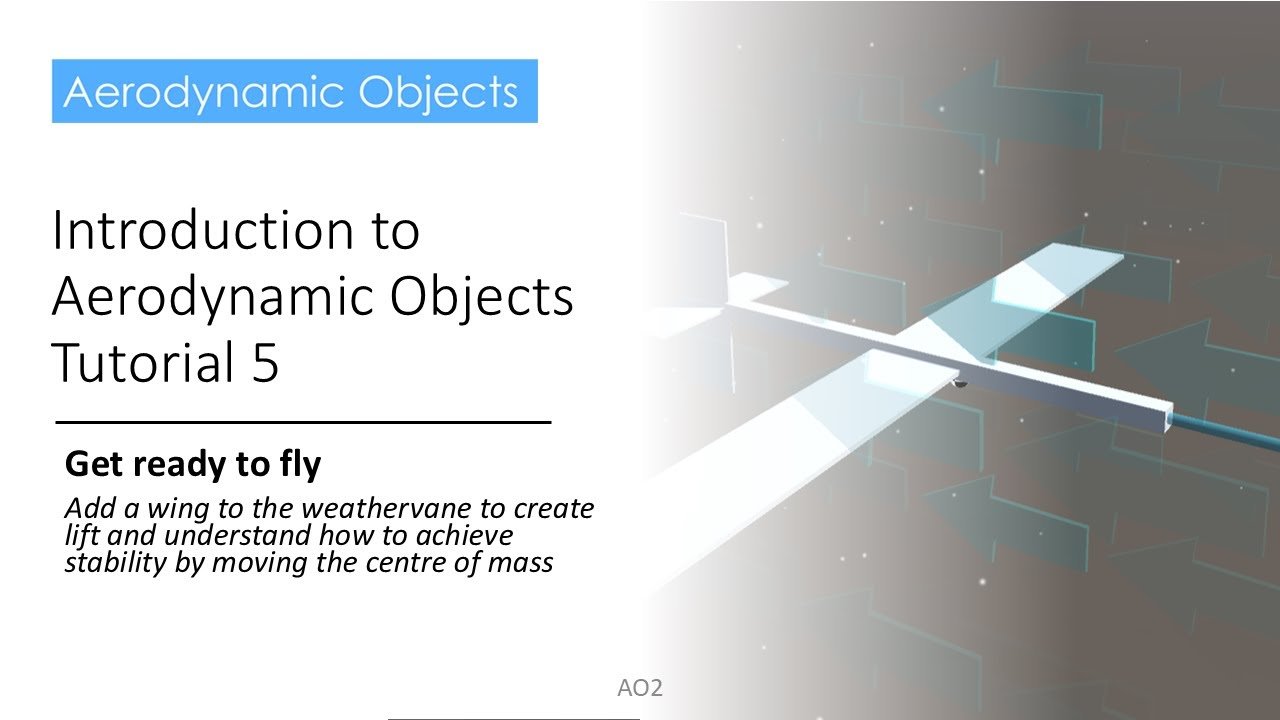 Aerodynamic Objects

Introduction to Aerodynamic Objects Tutorial 5

Get ready to fly

Add a wing to the weathervane to create lift and understand how to achieve stability by moving the centre of mass

AO2